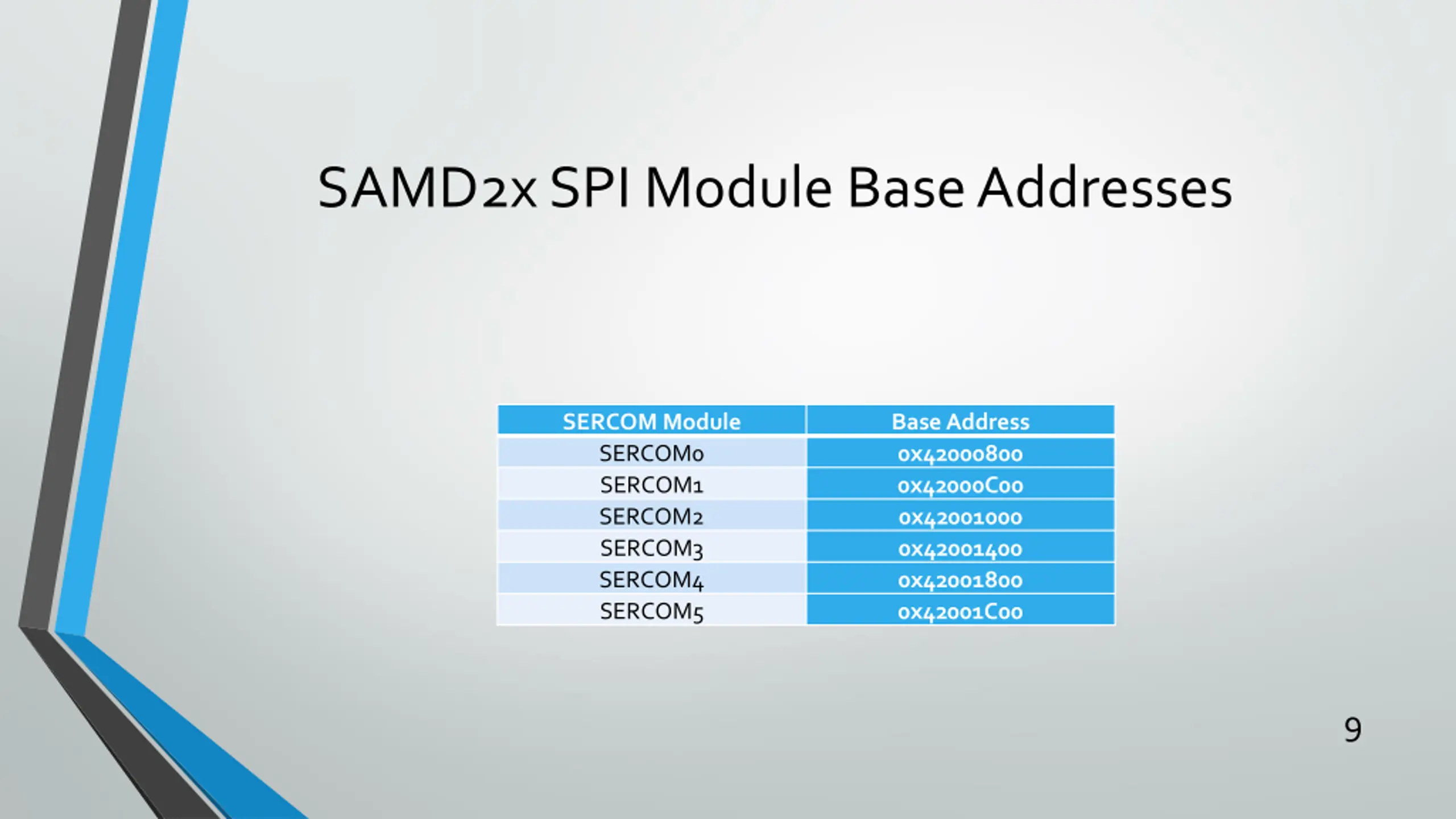 SAMD2x SPI Module Base Addresses

| SERCOM Module | Base Address |
|---|---|
| SERCOM0 | 0x42000800 |
| SERCOM1 | 0x42000C00 |
| SERCOM2 | 0x42001000 |
| SERCOM3 | 0x42001400 |
| SERCOM4 | 0x42001800 |
| SERCOM5 | 0x42001C00 |

9